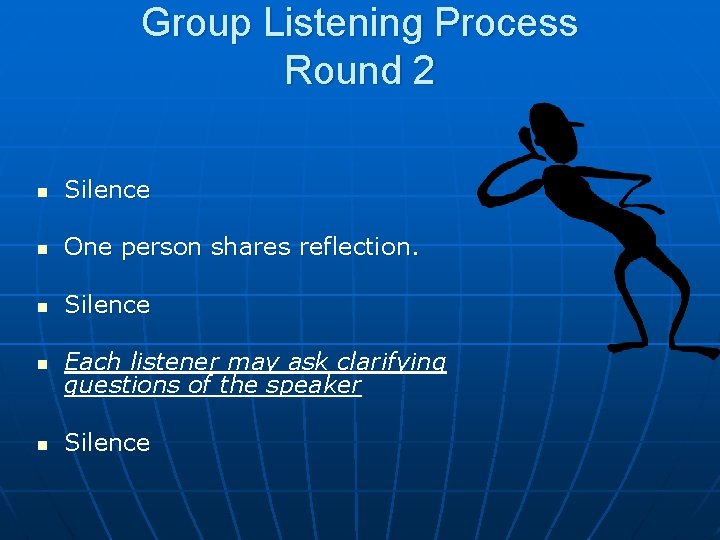 Group Listening Process
Round 2

- Silence
- One person shares reflection.
- Silence
- Each listener may ask clarifying questions of the speaker
- Silence